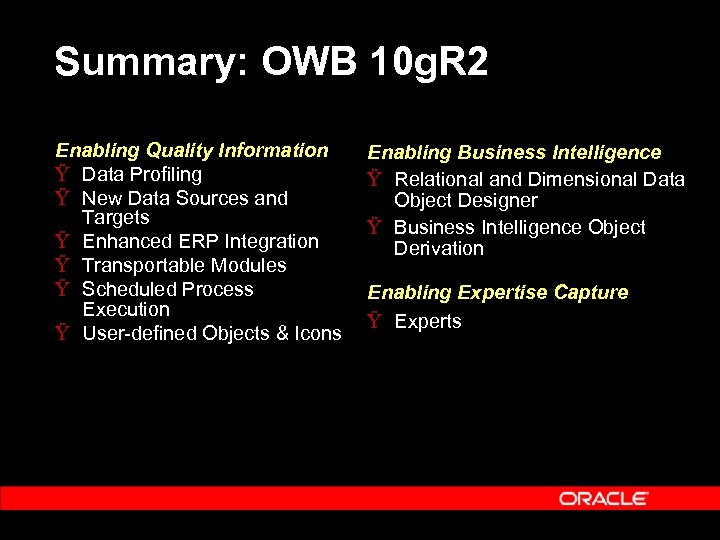 Summary: OWB 10gR2

Enabling Quality Information
Ÿ Data Profiling
Ÿ New Data Sources and Targets
Ÿ Enhanced ERP Integration
Ÿ Transportable Modules
Ÿ Scheduled Process Execution
Ÿ User-defined Objects & Icons

Enabling Business Intelligence
Ÿ Relational and Dimensional Data Object Designer
Ÿ Business Intelligence Object Derivation

Enabling Expertise Capture
Ÿ Experts

ORACLE